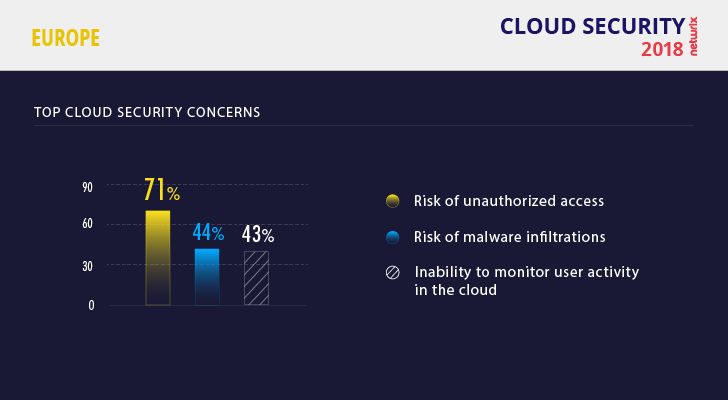 EUROPE

CLOUD SECURITY 2018 netwrix

TOP CLOUD SECURITY CONCERNS

90
60
30
0

71%
44%
43%

Risk of unauthorized access

Risk of malware infiltrations

Inability to monitor user activity in the cloud